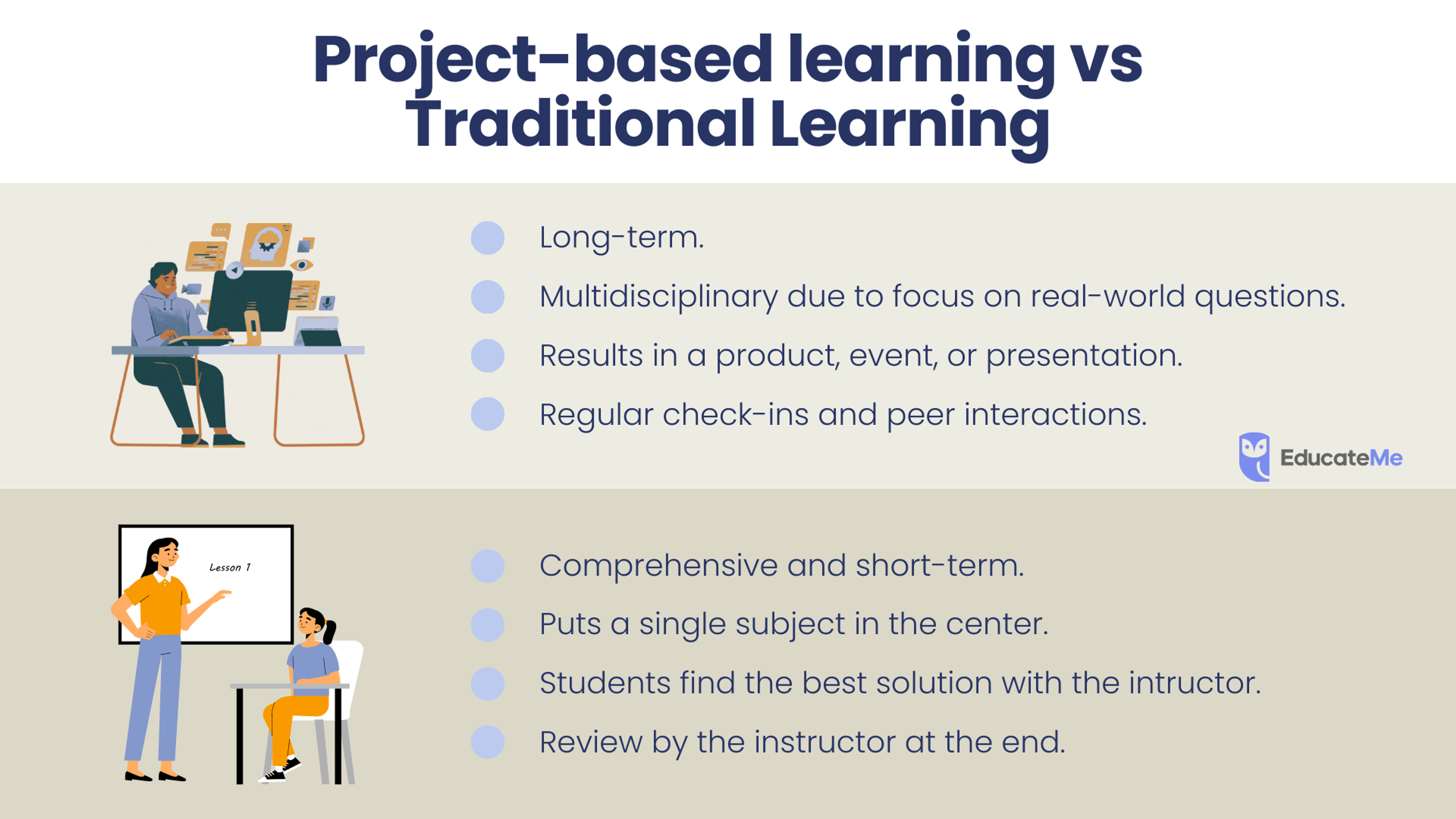 Project-based learning vs Traditional Learning

Long-term.

Multidisciplinary due to focus on real-world questions.

Results in a product, event, or presentation.

Regular check-ins and peer interactions.

EducateMe

Lesson 1

Comprehensive and short-term.

Puts a single subject in the center.

Students find the best solution with the intructor.

Review by the instructor at the end.